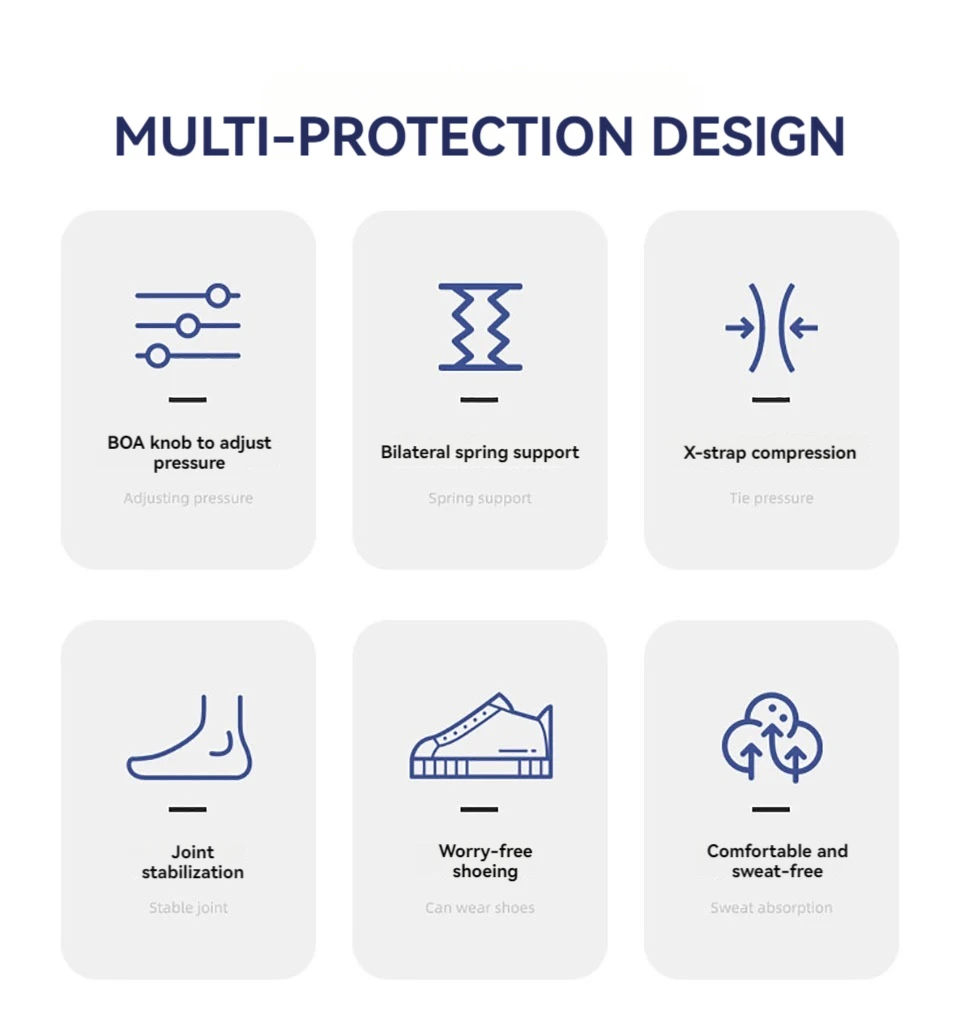 MULTI-PROTECTION DESIGN

BOA knob to adjust pressure

Adjusting pressure

Bilateral spring support

Spring support

X-strap compression

Tie pressure

Joint stabilization

Stable joint

Worry-free shoeing

Can wear shoes

Comfortable and sweat-free

Sweat absorption